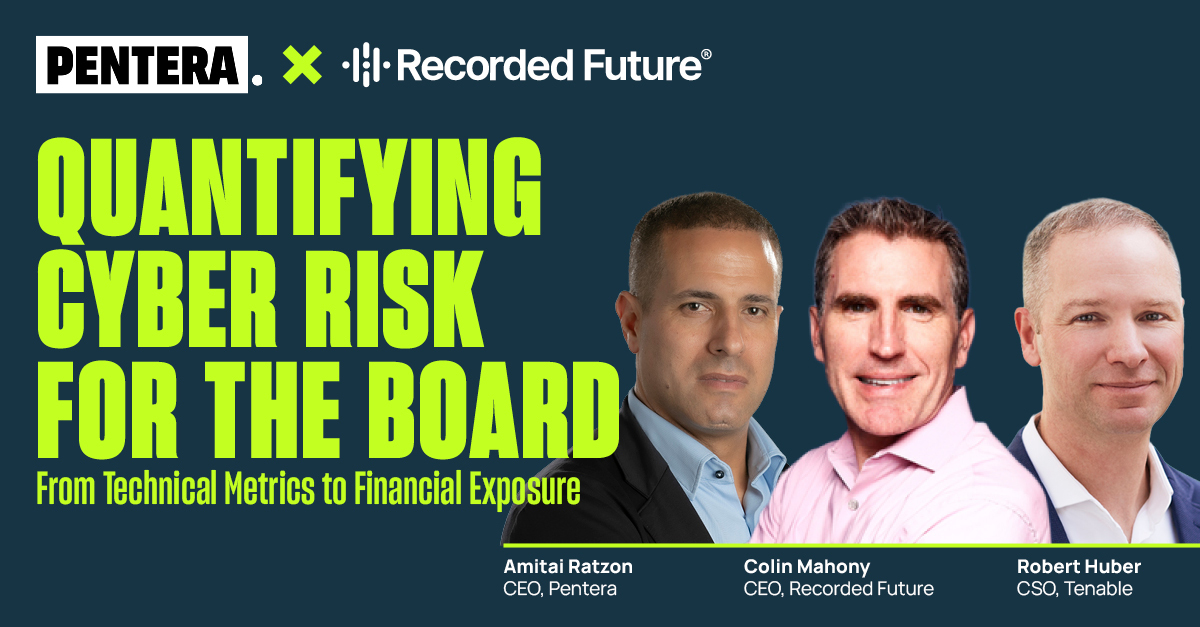 PENTERA. × Recorded Future®

QUANTIFYING CYBER RISK FOR THE BOARD

From Technical Metrics to Financial Exposure

Amitai Ratzon
CEO, Pentera

Colin Mahony
CEO, Recorded Future

Robert Huber
CSO, Tenable